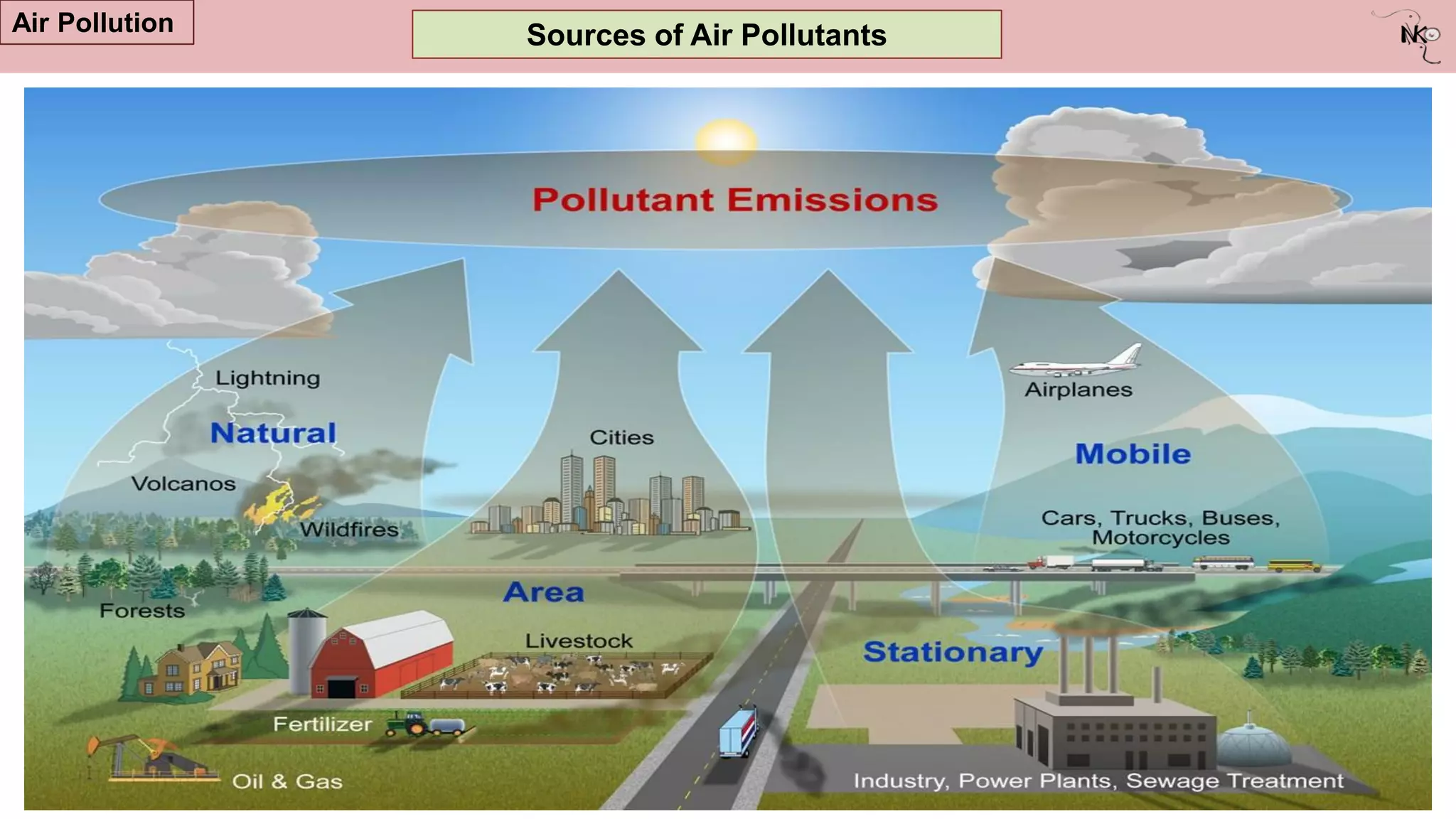 Air Pollution

Sources of Air Pollutants

NK

Pollutant Emissions

Lightning

Natural

Volcanos

Wildfires

Forests

Cities

Area

Livestock

Fertilizer

Oil & Gas

Airplanes

Mobile

Cars, Trucks, Buses, Motorcycles

Stationary

Industry, Power Plants, Sewage Treatment